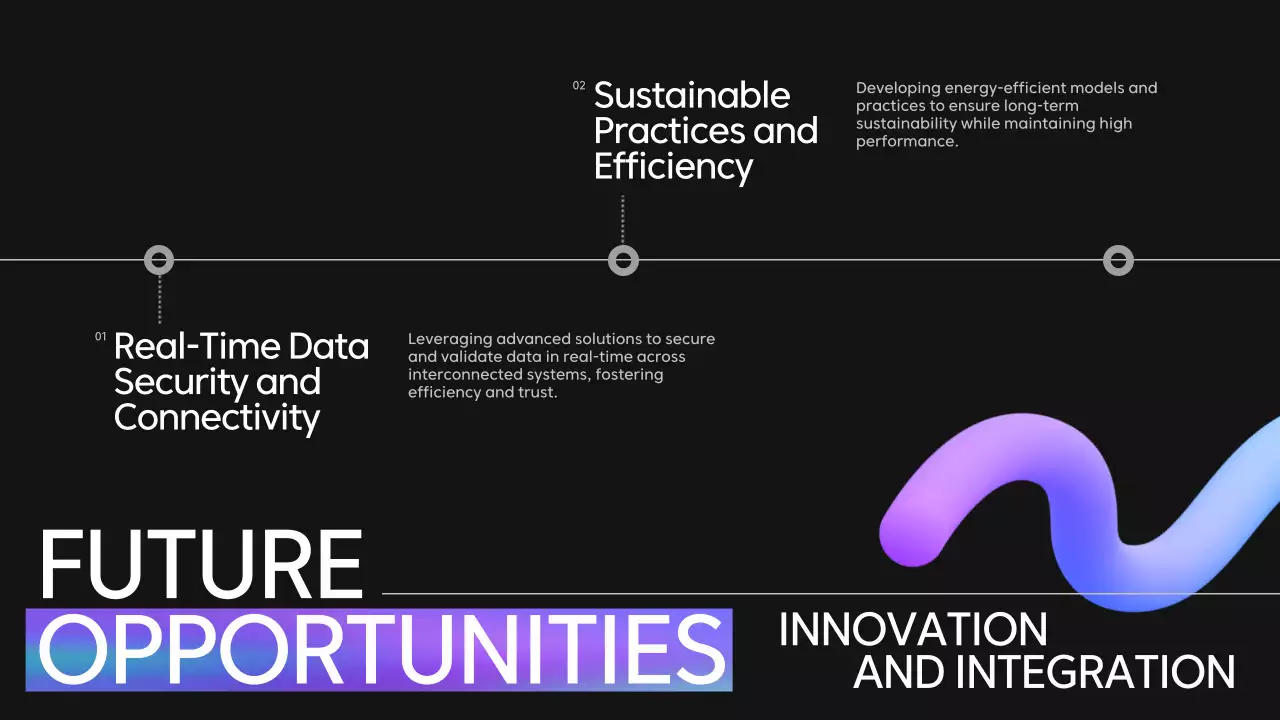 02 Sustainable Practices and Efficiency

Developing energy-efficient models and practices to ensure long-term sustainability while maintaining high performance.

01 Real-Time Data Security and Connectivity

Leveraging advanced solutions to secure and validate data in real-time across interconnected systems, fostering efficiency and trust.

FUTURE OPPORTUNITIES

INNOVATION AND INTEGRATION